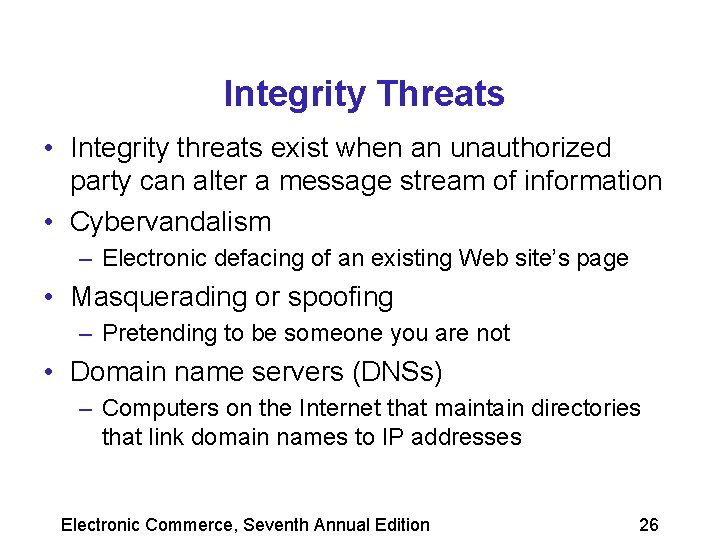 Integrity Threats

• Integrity threats exist when an unauthorized party can alter a message stream of information

• Cybervandalism

– Electronic defacing of an existing Web site's page

• Masquerading or spoofing

– Pretending to be someone you are not

• Domain name servers (DNSs)

– Computers on the Internet that maintain directories that link domain names to IP addresses

Electronic Commerce, Seventh Annual Edition

26